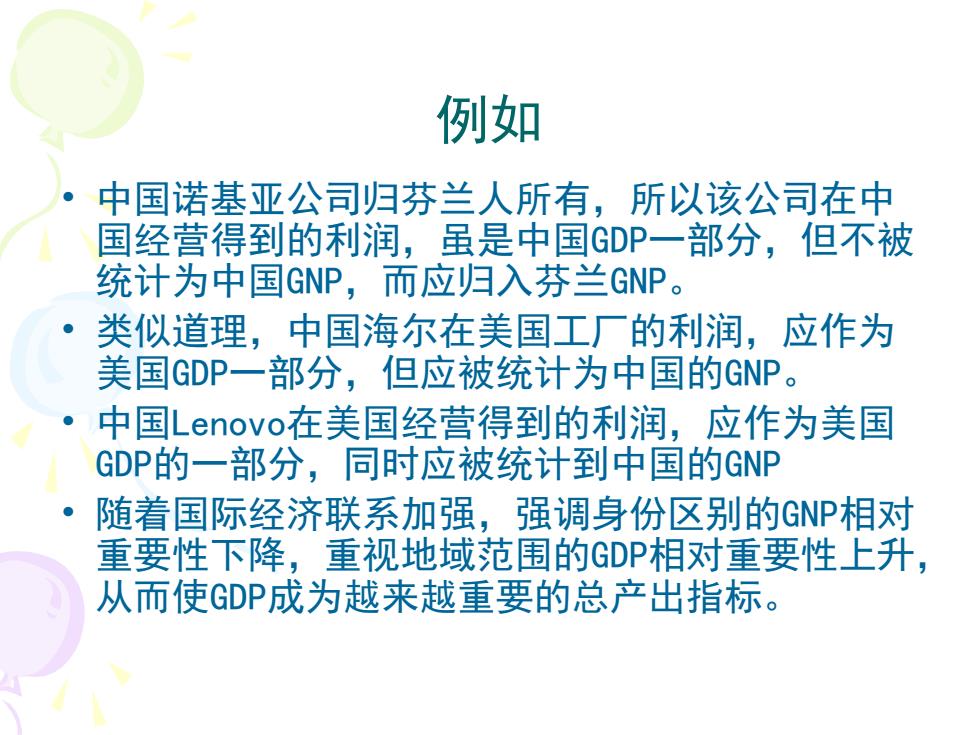 例如

• 中国诺基亚公司归芬兰人所有，所以该公司在中国经营得到的利润，虽是中国GDP一部分，但不被统计为中国GNP，而应归入芬兰GNP。
• 类似道理，中国海尔在美国工厂的利润，应作为美国GDP一部分，但应被统计为中国的GNP。
• 中国Lenovo在美国经营得到的利润，应作为美国GDP的一部分，同时应被统计到中国的GNP
• 随着国际经济联系加强，强调身份区别的GNP相对重要性下降，重视地域范围的GDP相对重要性上升，从而使GDP成为越来越重要的总产出指标。